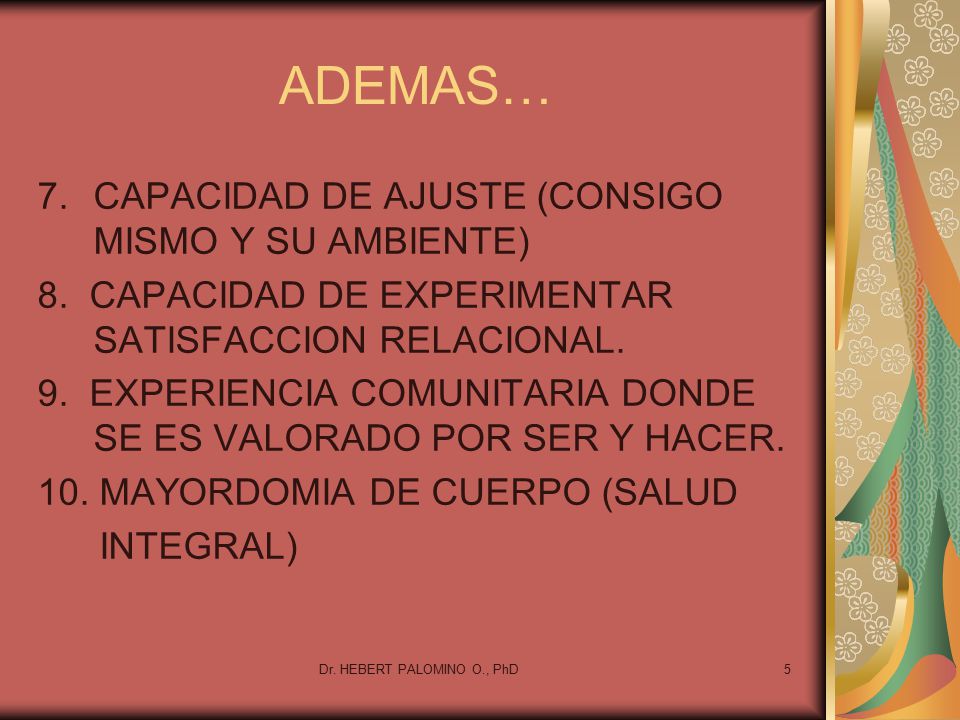 ADEMAS…

7. CAPACIDAD DE AJUSTE (CONSIGO MISMO Y SU AMBIENTE)

8. CAPACIDAD DE EXPERIMENTAR SATISFACCION RELACIONAL.

9. EXPERIENCIA COMUNITARIA DONDE SE ES VALORADO POR SER Y HACER.

10. MAYORDOMIA DE CUERPO (SALUD INTEGRAL)

Dr. HEBERT PALOMINO O., PhD

5